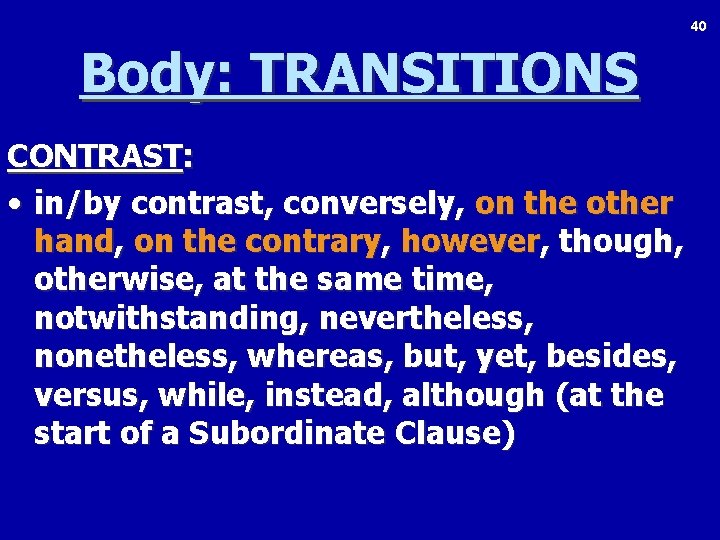 40

Body: TRANSITIONS

CONTRAST:

• in/by contrast, conversely, on the other hand, on the contrary, however, though, otherwise, at the same time, notwithstanding, nevertheless, nonetheless, whereas, but, yet, besides, versus, while, instead, although (at the start of a Subordinate Clause)